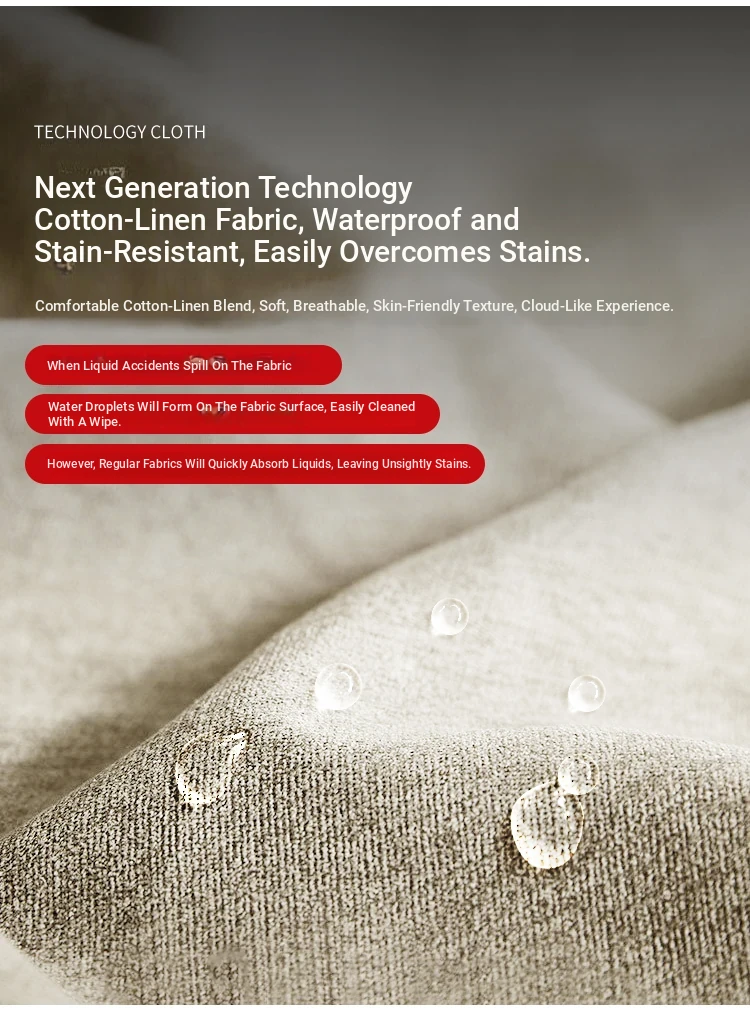 TECHNOLOGY CLOTH

Next Generation Technology Cotton-Linen Fabric, Waterproof and Stain-Resistant, Easily Overcomes Stains.

Comfortable Cotton-Linen Blend, Soft, Breathable, Skin-Friendly Texture, Cloud-Like Experience.

When Liquid Accidents Spill On The Fabric

Water Droplets Will Form On The Fabric Surface, Easily Cleaned With A Wipe.

However, Regular Fabrics Will Quickly Absorb Liquids, Leaving Unsightly Stains.